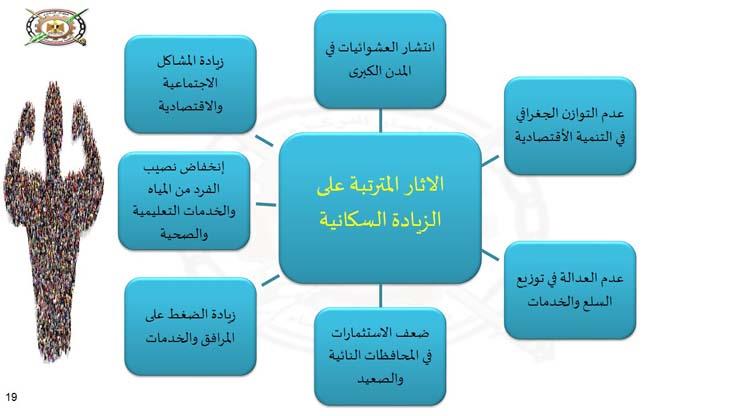 الاثار المترتبة على الزيادة السكانية

انتشار العشوائيات في المدن الكبرى

عدم التوازن الجغرافي في التنمية الأقتصادية

عدم العدالة في توزيع السلع والخدمات

ضعف الاستثمارات في المحافظات النائية والصعيد

زيادة الضغط على المرافق والخدمات

إنخفاض نصيب الفرد من المياه والخدمات التعليمية والصحية

زيادة المشاكل الاجتماعية والاقتصادية

19